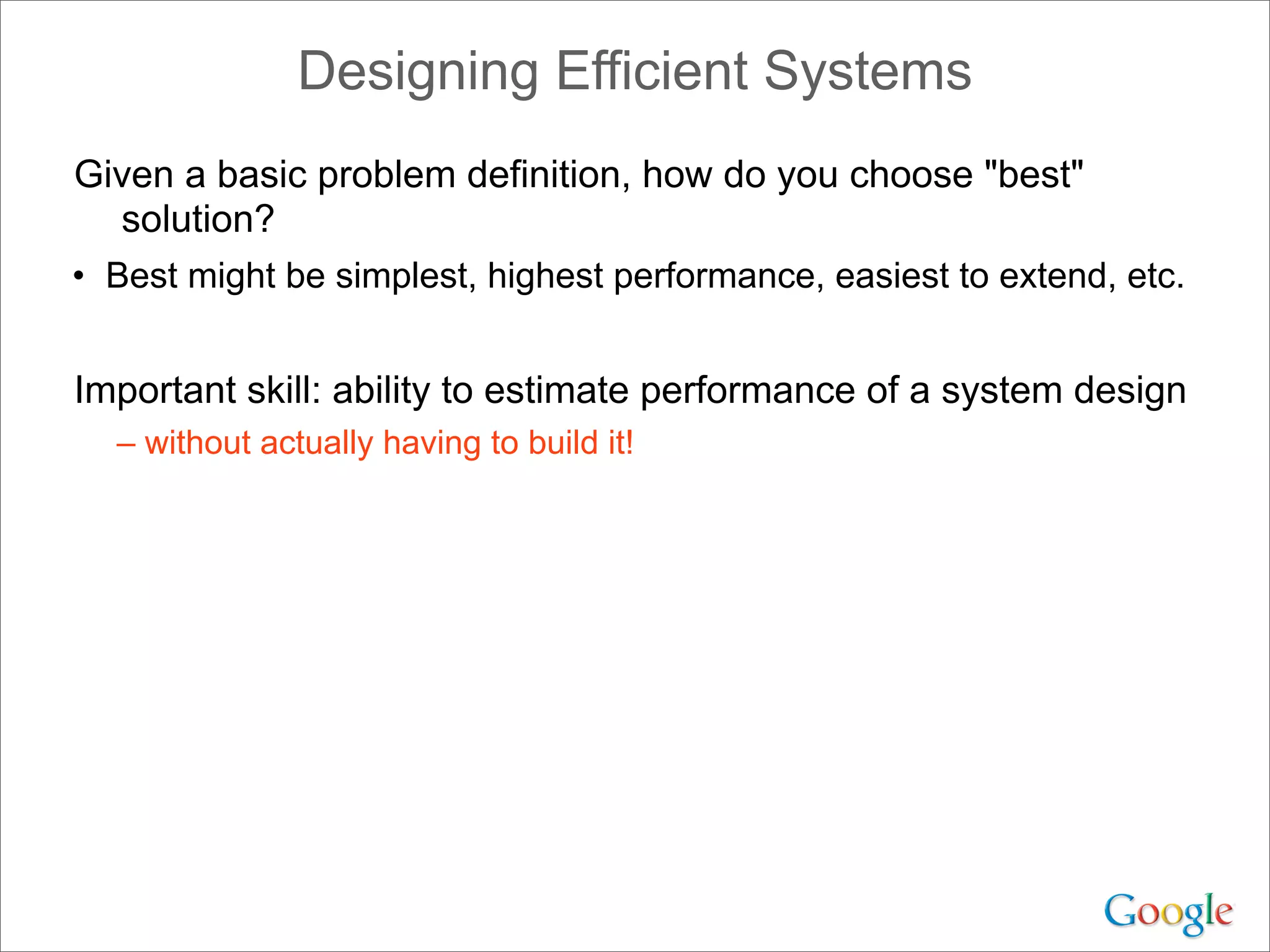 Designing Efficient Systems

Given a basic problem definition, how do you choose "best" solution?

• Best might be simplest, highest performance, easiest to extend, etc.

Important skill: ability to estimate performance of a system design

– without actually having to build it!

Google